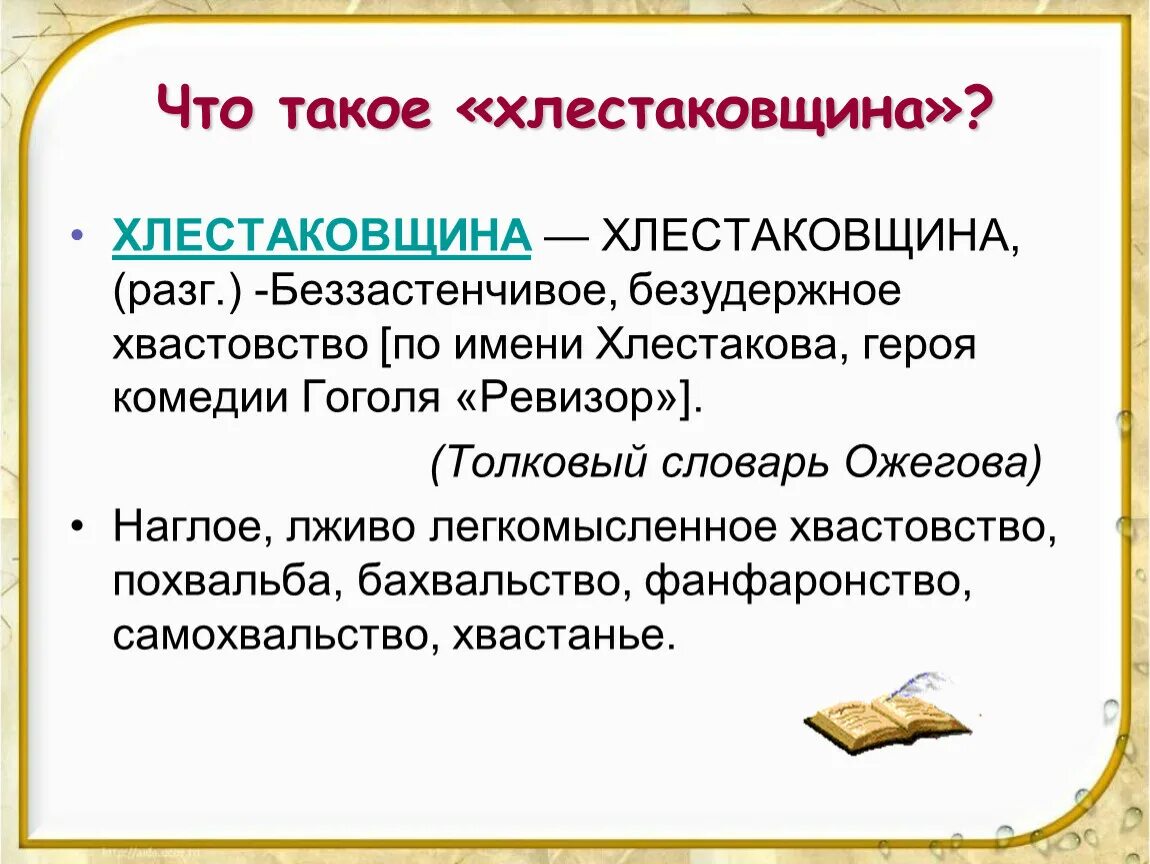 Что такое «хлестаковщина»?

• ХЛЕСТАКОВЩИНА — ХЛЕСТАКОВЩИНА, (разг.) -Беззастенчивое, безудержное хвастовство [по имени Хлестакова, героя комедии Гоголя «Ревизор»].

(Толковый словарь Ожегова)

• Наглое, лживо легкомысленное хвастовство, похвальба, бахвальство, фанфаронство, самохвальство, хвастанье.